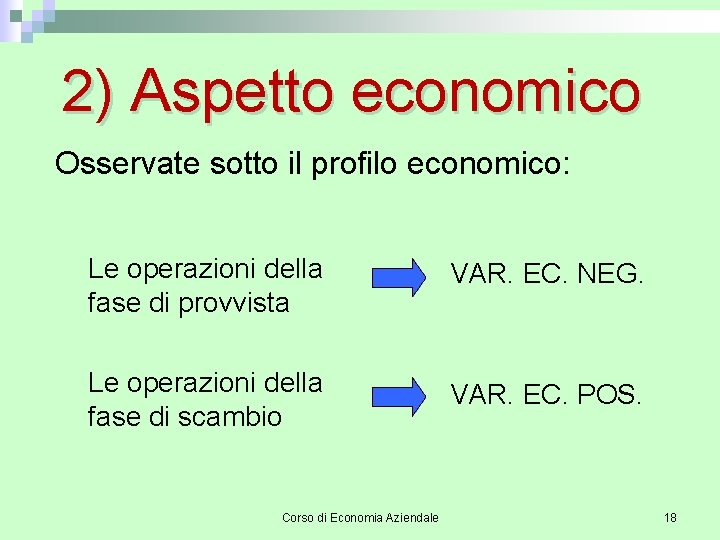 2) Aspetto economico

Osservate sotto il profilo economico:

Le operazioni della fase di provvista

VAR. EC. NEG.

Le operazioni della fase di scambio

VAR. EC. POS.

Corso di Economia Aziendale

18